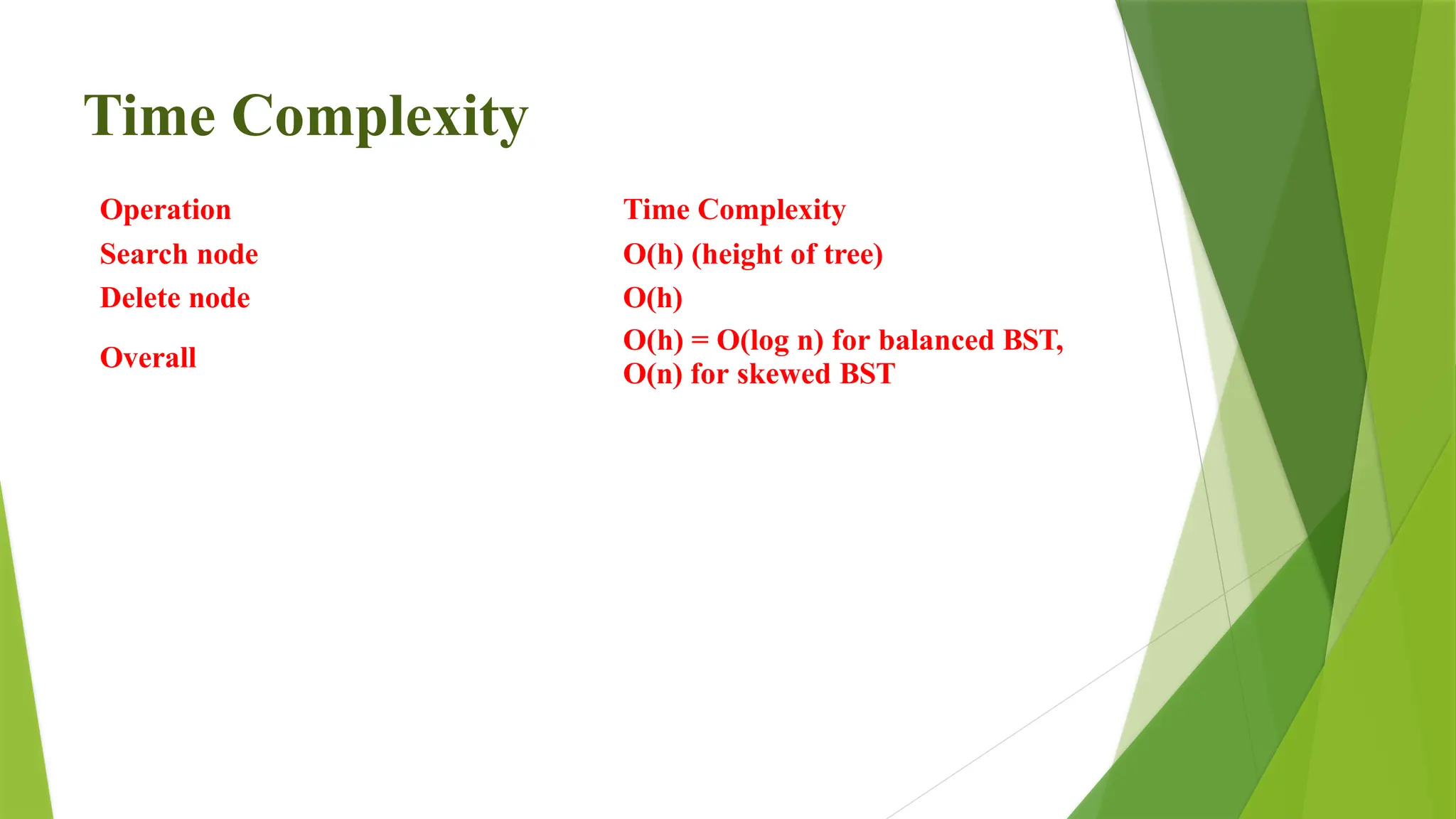 Time Complexity

| Operation | Time Complexity |
|---|---|
| Search node | O(h) (height of tree) |
| Delete node | O(h) |
| Overall | O(h) = O(log n) for balanced BST, O(n) for skewed BST |